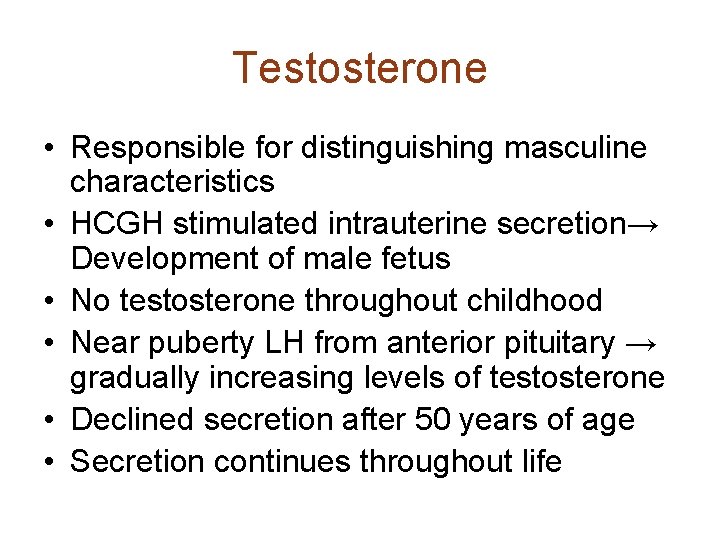 Testosterone

• Responsible for distinguishing masculine characteristics
• HCGH stimulated intrauterine secretion→ Development of male fetus
• No testosterone throughout childhood
• Near puberty LH from anterior pituitary → gradually increasing levels of testosterone
• Declined secretion after 50 years of age
• Secretion continues throughout life